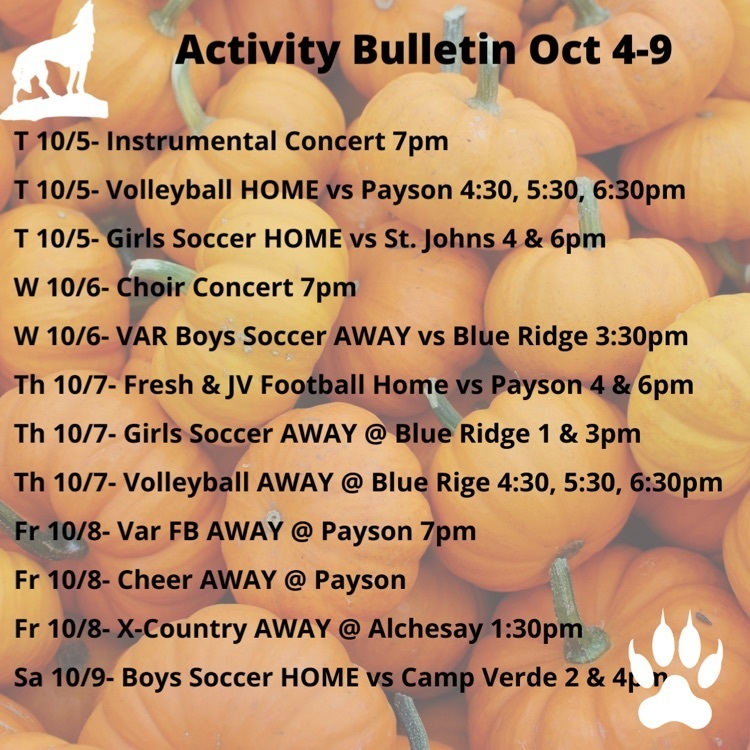 Activity Bulletin Oct 4-9

T 10/5- Instrumental Concert 7pm

T 10/5- Volleyball HOME vs Payson 4:30, 5:30, 6:30pm

T 10/5- Girls Soccer HOME vs St. Johns 4 & 6pm

W 10/6- Choir Concert 7pm

W 10/6- VAR Boys Soccer AWAY vs Blue Ridge 3:30pm

Th 10/7- Fresh & JV Football Home vs Payson 4 & 6pm

Th 10/7- Girls Soccer AWAY @ Blue Ridge 1 & 3pm

Th 10/7- Volleyball AWAY @ Blue Rige 4:30, 5:30, 6:30pm

Fr 10/8- Var FB AWAY @ Payson 7pm

Fr 10/8- Cheer AWAY @ Payson

Fr 10/8- X-Country AWAY @ Alchesay 1:30pm

Sa 10/9- Boys Soccer HOME vs Camp Verde 2 & 4pm